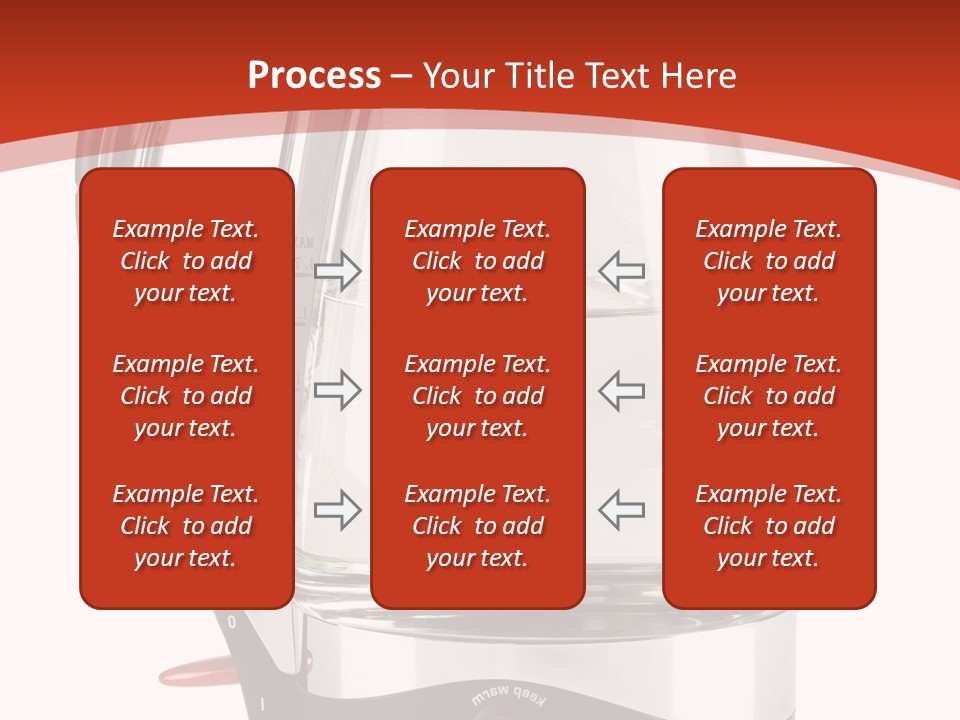 Process – Your Title Text Here

Example Text. Click to add your text.

Example Text. Click to add your text.

Example Text. Click to add your text.

Example Text. Click to add your text.

Example Text. Click to add your text.

Example Text. Click to add your text.

Example Text. Click to add your text.

Example Text. Click to add your text.

Example Text. Click to add your text.

0

I

keep warm